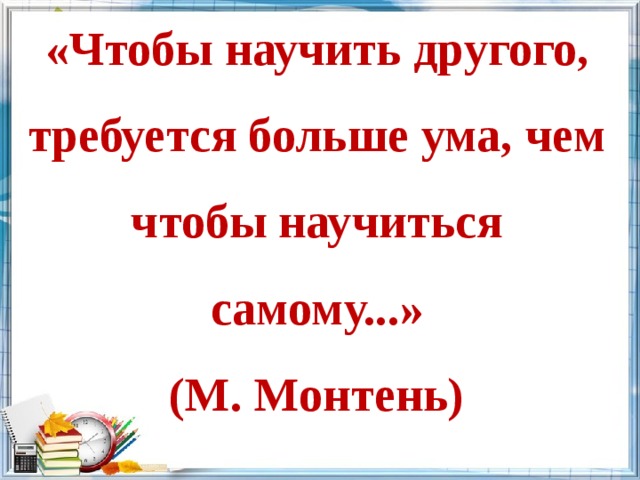 «Чтобы научить другого, требуется больше ума, чем чтобы научиться самому...»

(М. Монтень)